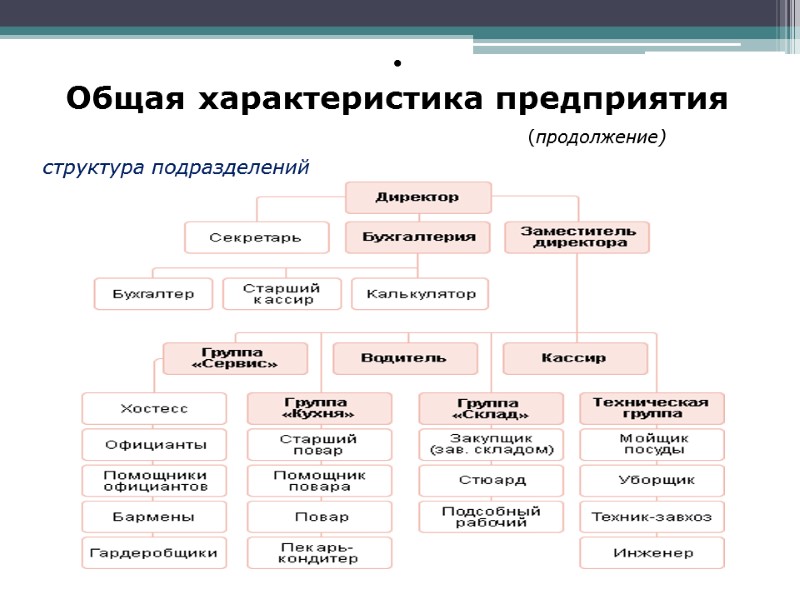 •
Общая характеристика предприятия

(продолжение)

структура подразделений

Директор

Секретарь

Бухгалтерия

Заместитель директора

Бухгалтер

Старший кассир

Калькулятор

Группа «Сервис»

Водитель

Кассир

Хостесс

Официанты

Помощники официантов

Бармены

Гардеробщики

Группа «Кухня»

Старший повар

Помощник повара

Повар

Пекарь-кондитер

Группа «Склад»

Закупщик (зав. складом)

Стюард

Подсобный рабочий

Техническая группа

Мойщик посуды

Уборщик

Техник-завхоз

Инженер